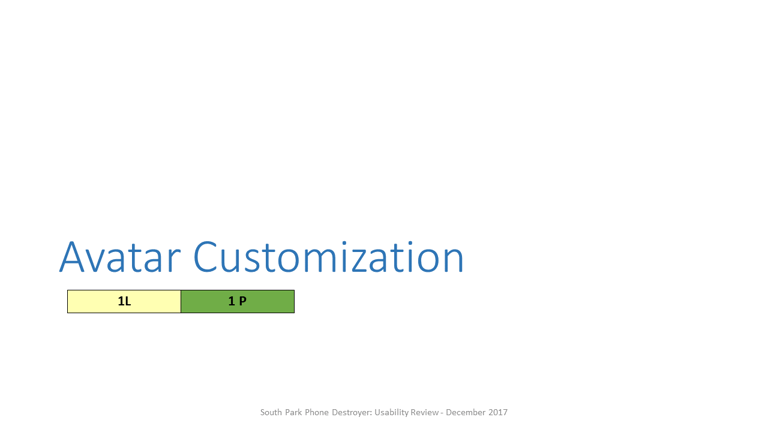 Avatar Customization

| 1L | 1 P |
|---|---|

South Park Phone Destroyer: Usability Review - December 2017